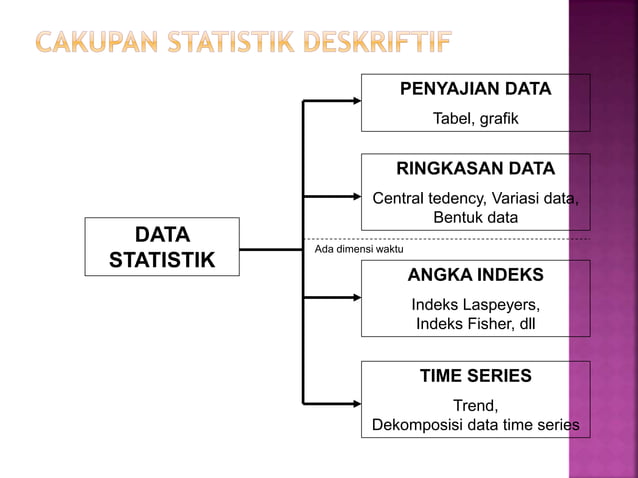 CAKUPAN STATISTIK DESKRIFTIF

DATA STATISTIK

PENYAJIAN DATA
Tabel, grafik

RINGKASAN DATA
Central tedency, Variasi data, Bentuk data

Ada dimensi waktu

ANGKA INDEKS
Indeks Laspeyers, Indeks Fisher, dll

TIME SERIES
Trend, Dekomposisi data time series